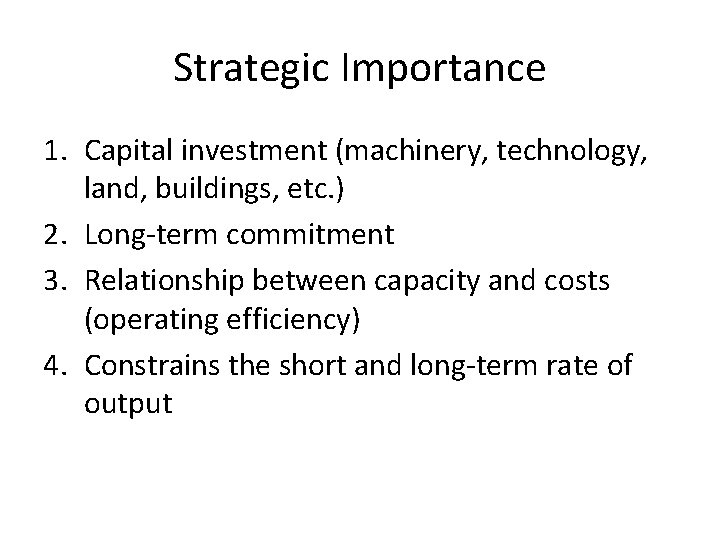 Strategic Importance

1. Capital investment (machinery, technology, land, buildings, etc.)
2. Long-term commitment
3. Relationship between capacity and costs (operating efficiency)
4. Constrains the short and long-term rate of output